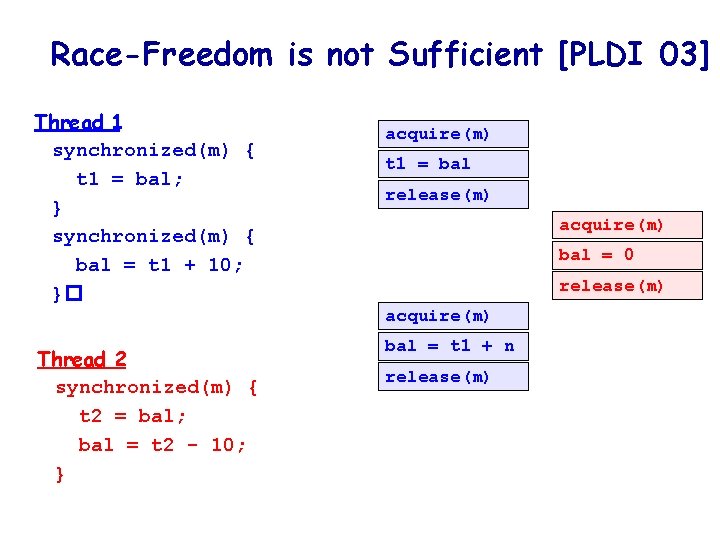 Race-Freedom is not Sufficient [PLDI 03]

Thread 1
synchronized(m) {
t1 = bal;
}
synchronized(m) {
bal = t1 + 10;
}

Thread 2
synchronized(m) {
t2 = bal;
bal = t2 - 10;
}

acquire(m)
t1 = bal
release(m)

acquire(m)
bal = 0
release(m)

acquire(m)
bal = t1 + n
release(m)